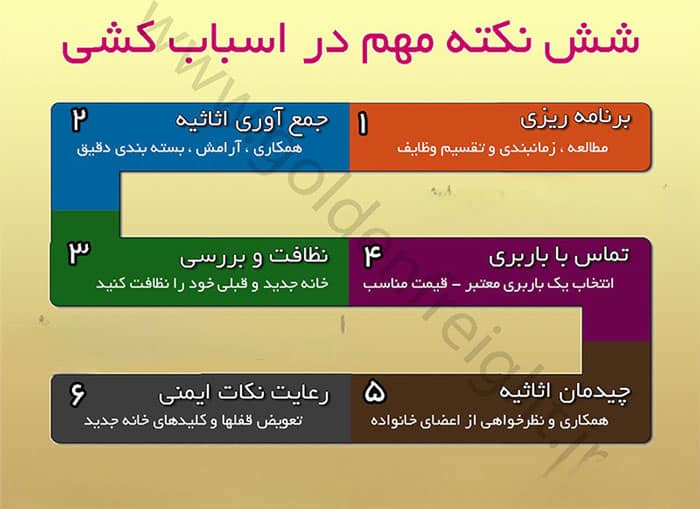 شش نکته مهم در اسباب کشی

۱ برنامه ریزی
مطالعه ، زمانبندی و تقسیم وظایف

۲ جمع آوری اثاثیه
همکاری ، آرامش ، بسته بندی دقیق

۳ نظافت و بررسی
خانه جدید و قبلی خود را نظافت کنید

۴ تماس با باربری
انتخاب یک باربری معتبر – قیمت مناسب

۵ چیدمان اثاثیه
همکاری و نظرخواهی از اعضای خانواده

۶ رعایت نکات ایمنی
تعویض قفلها و کلیدهای خانه جدید

www.goldenfreight.ir